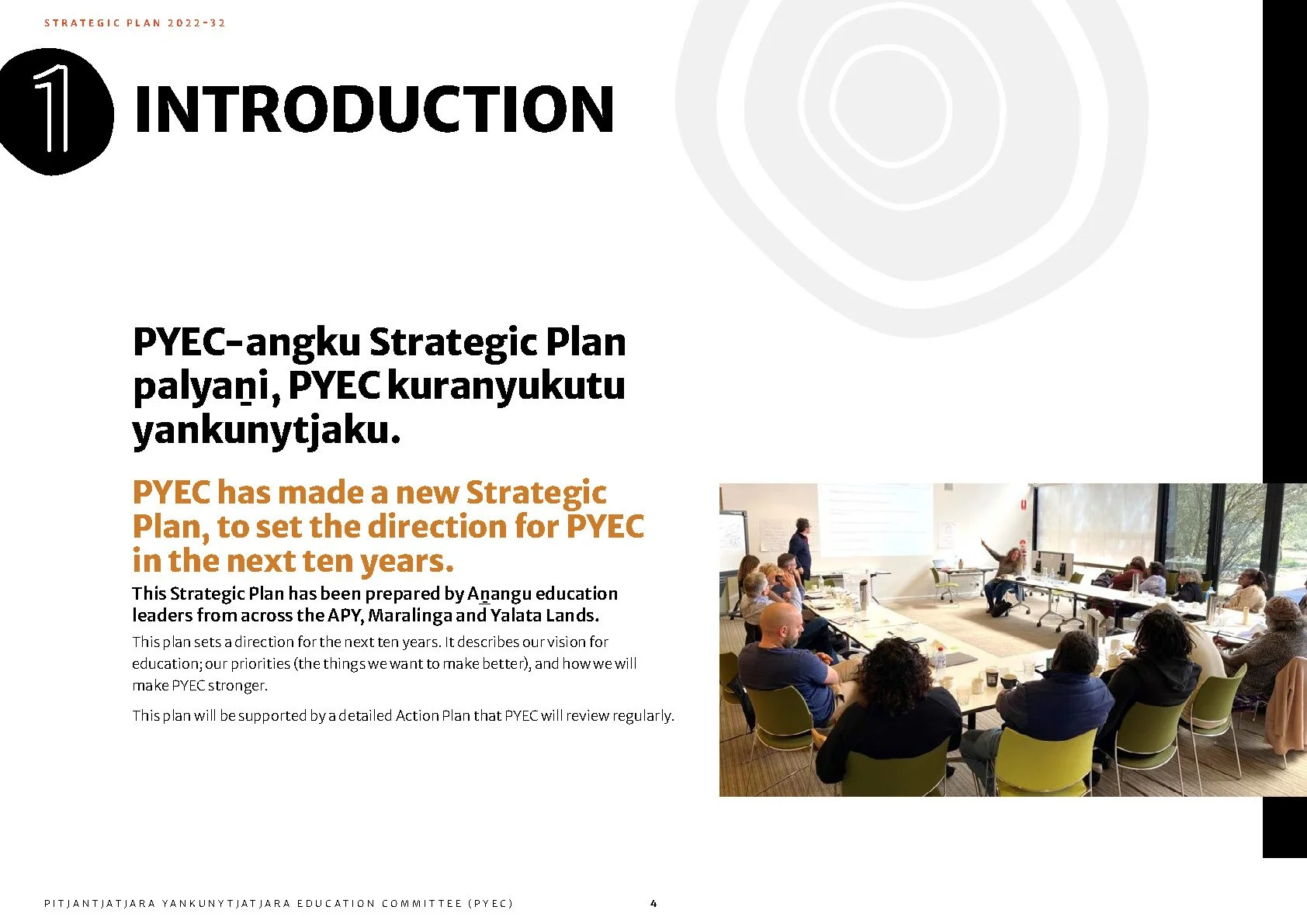 STRATEGIC PLAN 2022-32

1 INTRODUCTION

PYEC-angku Strategic Plan palyaṉi, PYEC kuranyukutu yankunytjaku.

PYEC has made a new Strategic Plan, to set the direction for PYEC in the next ten years.

This Strategic Plan has been prepared by Aṉangu education leaders from across the APY, Maralinga and Yalata Lands.

This plan sets a direction for the next ten years. It describes our vision for education; our priorities (the things we want to make better), and how we will make PYEC stronger.

This plan will be supported by a detailed Action Plan that PYEC will review regularly.

PITJANTJATJARA YANKUNYTJATJARA EDUCATION COMMITTEE (PYEC) 4